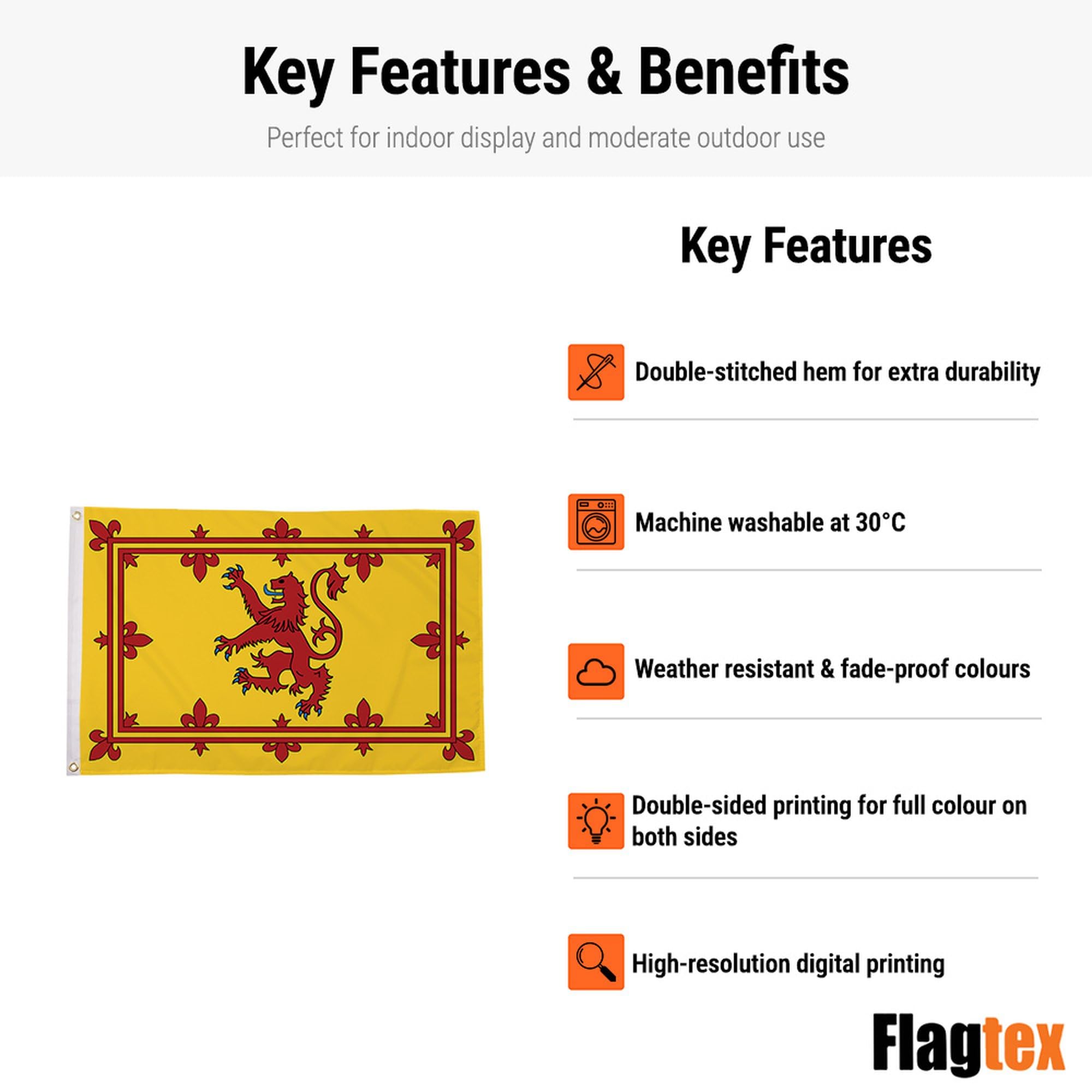 Key Features & Benefits

Perfect for indoor display and moderate outdoor use

Key Features

Double-stitched hem for extra durability

Machine washable at 30°C

Weather resistant & fade-proof colours

Double-sided printing for full colour on both sides

High-resolution digital printing

Flagtex